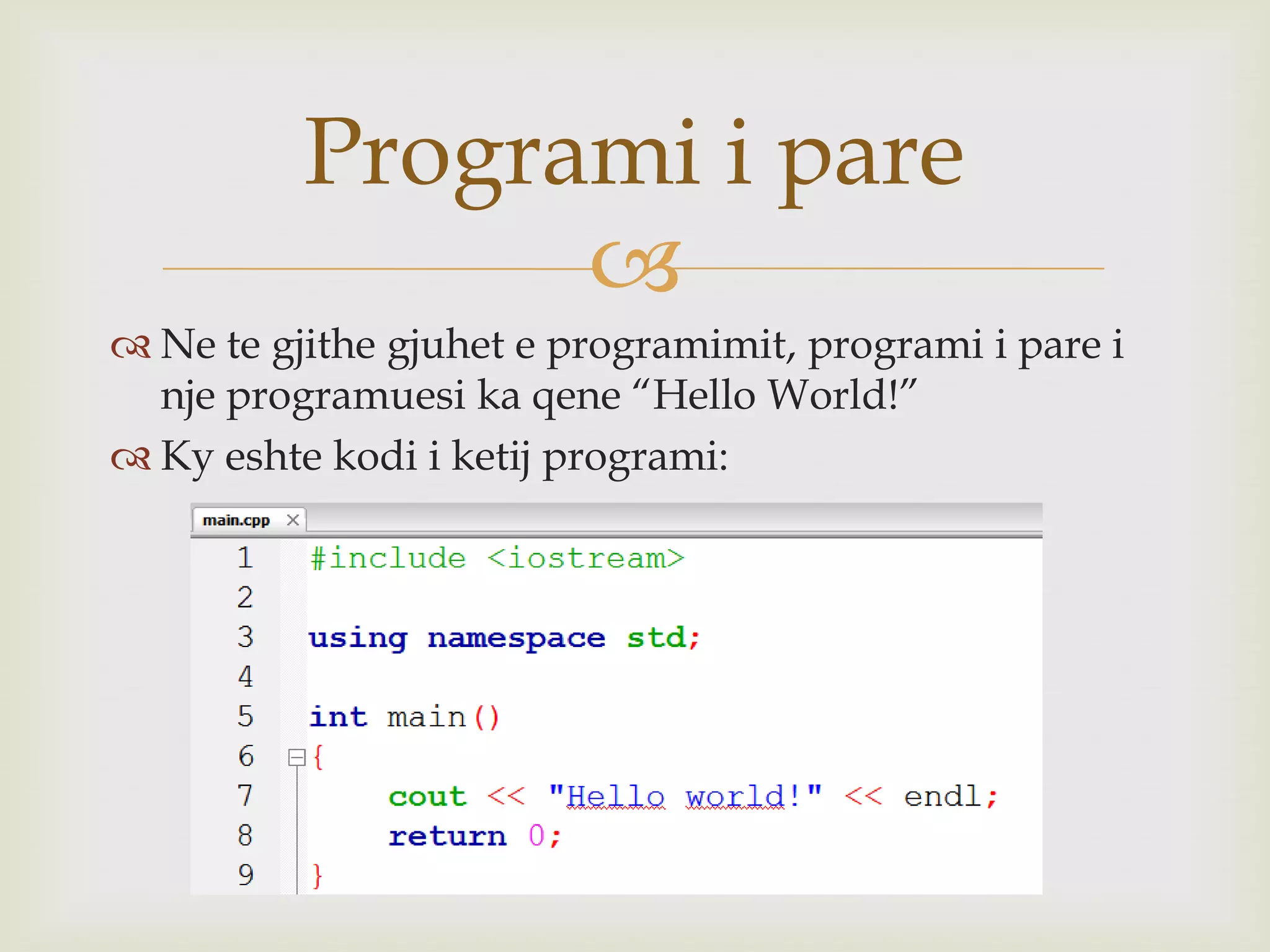 Programi i pare

Ne te gjithe gjuhet e programimit, programi i pare i nje programuesi ka qene “Hello World!”

Ky eshte kodi i ketij programi:

main.cpp

1 #include <iostream>
2
3 using namespace std;
4
5 int main()
6 {
7     cout << "Hello world!" << endl;
8     return 0;
9 }